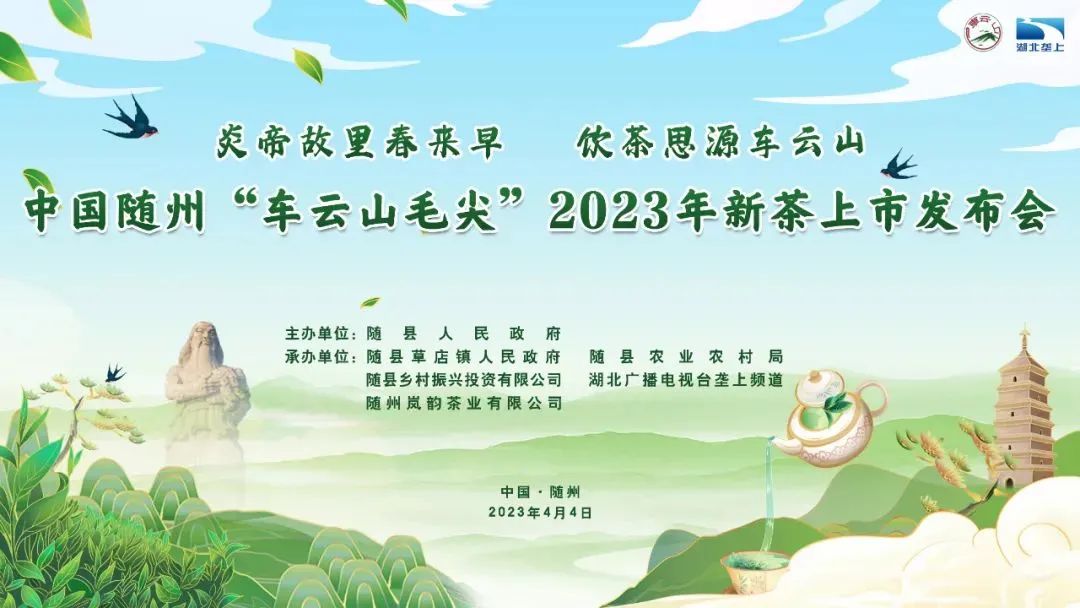 湖北垄上

炎帝故里春来早　饮茶思源车云山

中国随州“车云山毛尖”2023年新茶上市发布会

主办单位：随县人民政府
承办单位：随县草店镇人民政府　随县农业农村局
随县乡村振兴投资有限公司　湖北广播电视台垄上频道
随州岚韵茶业有限公司

中国·随州
2023年4月4日